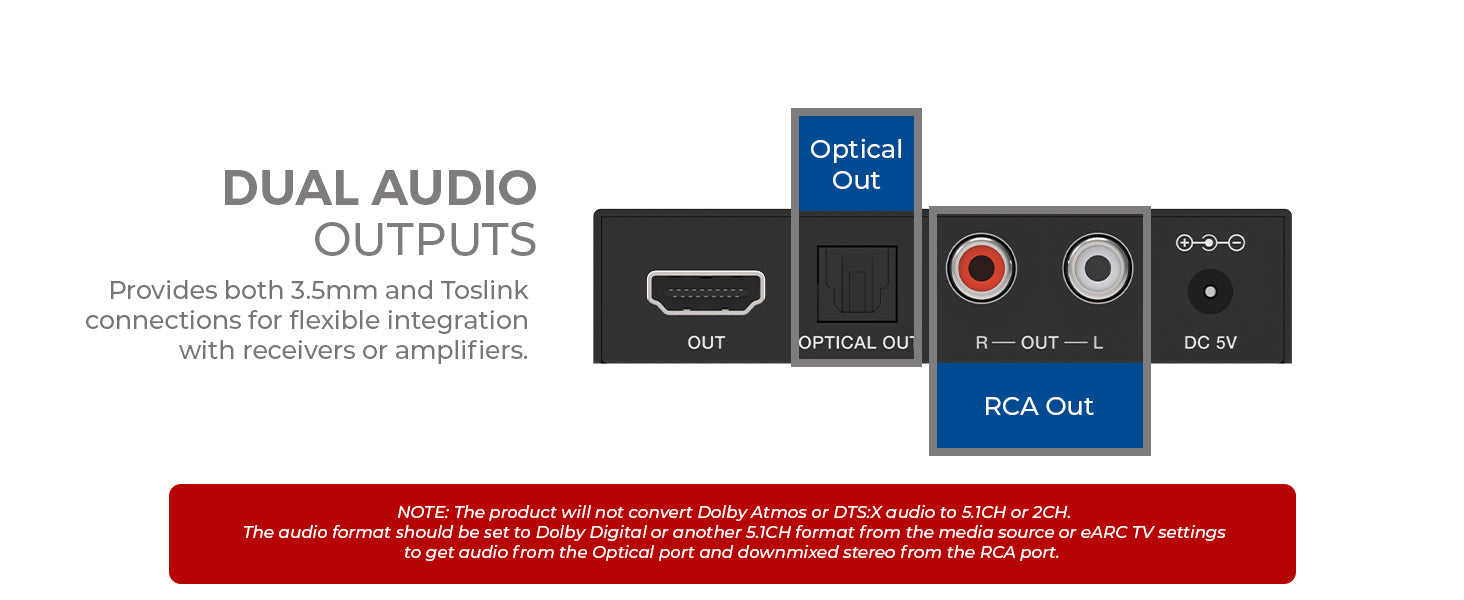 DUAL AUDIO
OUTPUTS

Provides both 3.5mm and Toslink connections for flexible integration with receivers or amplifiers.

Optical Out

OUT

OPTICAL OUT

R — OUT — L

DC 5V

RCA Out

NOTE: The product will not convert Dolby Atmos or DTS:X audio to 5.1CH or 2CH.
The audio format should be set to Dolby Digital or another 5.1CH format from the media source or eARC TV settings to get audio from the Optical port and downmixed stereo from the RCA port.